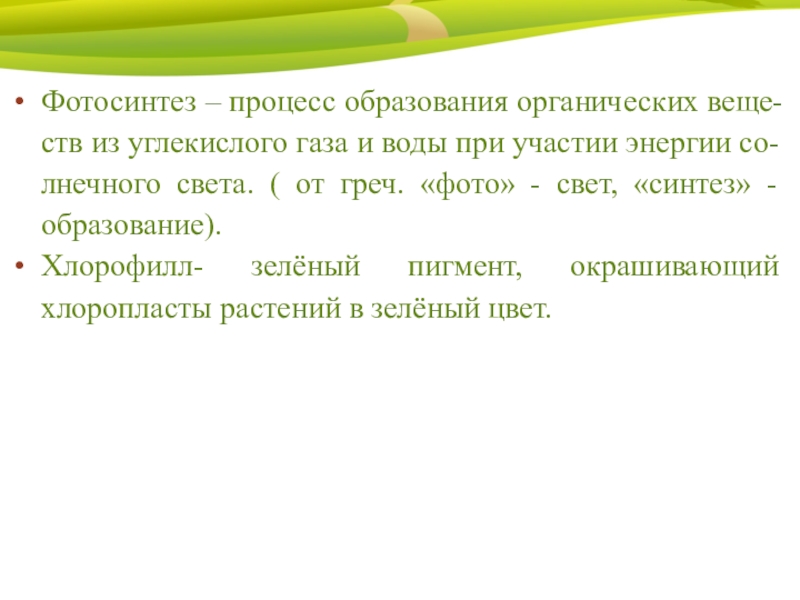 • Фотосинтез – процесс образования органических веществ из углекислого газа и воды при участии энергии солнечного света. ( от греч. «фото» - свет, «синтез» - образование).
• Хлорофилл- зелёный пигмент, окрашивающий хлоропласты растений в зелёный цвет.